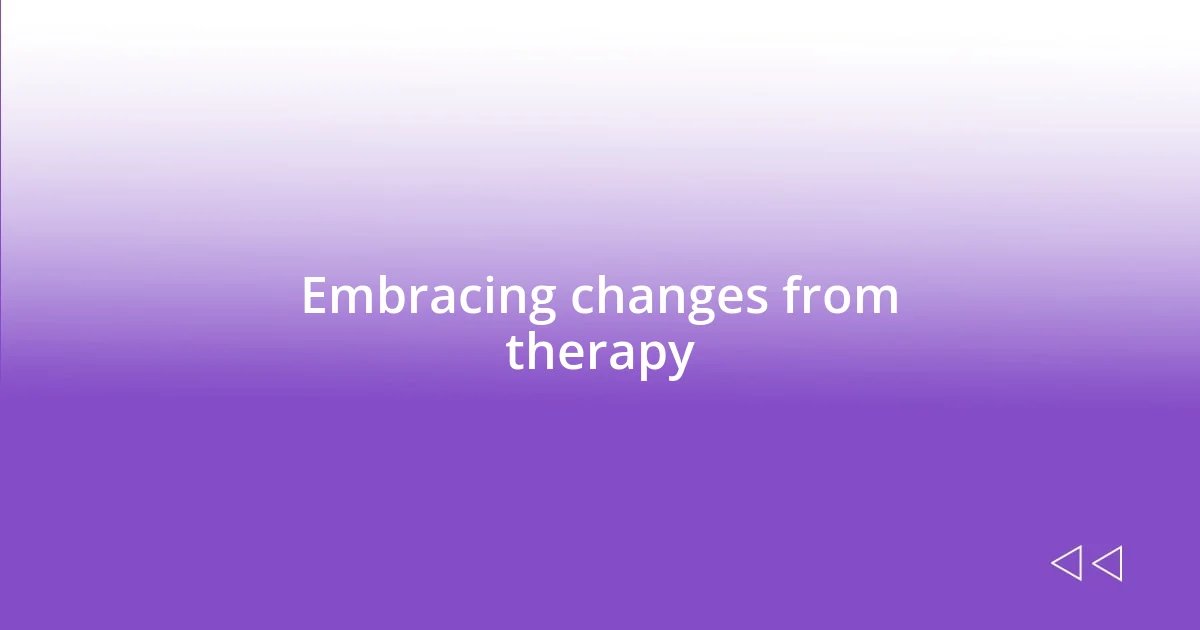 Embracing changes from therapy